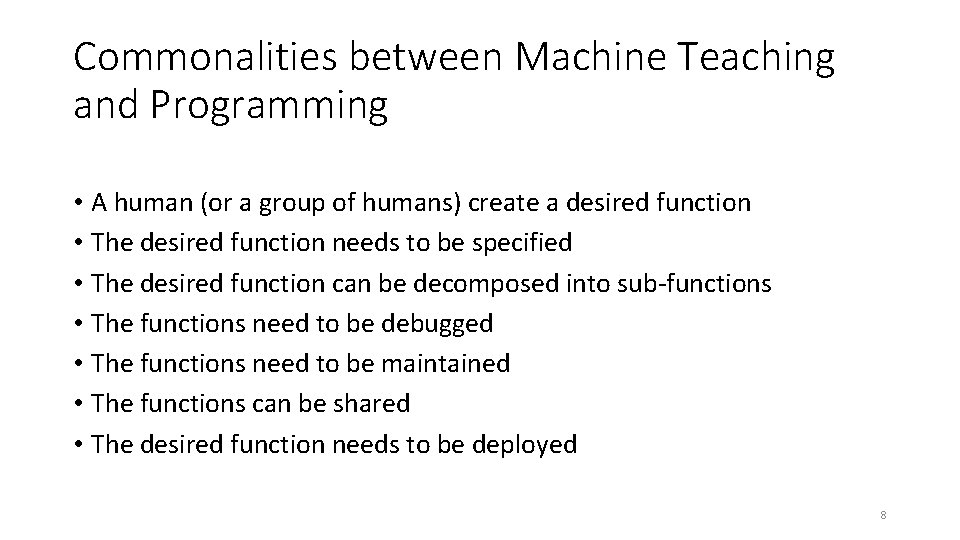 Commonalities between Machine Teaching and Programming

• A human (or a group of humans) create a desired function
• The desired function needs to be specified
• The desired function can be decomposed into sub-functions
• The functions need to be debugged
• The functions need to be maintained
• The functions can be shared
• The desired function needs to be deployed

8